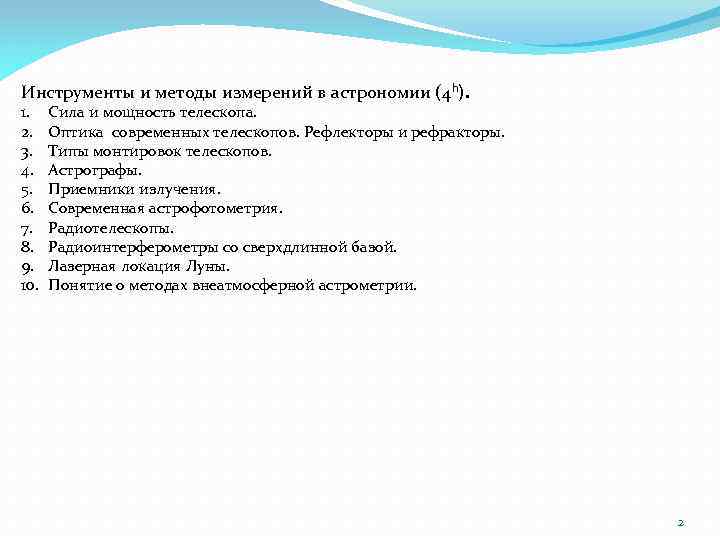 Инструменты и методы измерений в астрономии ($4^h$).
1. Сила и мощность телескопа.
2. Оптика современных телескопов. Рефлекторы и рефракторы.
3. Типы монтировок телескопов.
4. Астрографы.
5. Приемники излучения.
6. Современная астрофотометрия.
7. Радиотелескопы.
8. Радиоинтерферометры со сверхдлинной базой.
9. Лазерная локация Луны.
10. Понятие о методах внеатмосферной астрометрии.

2